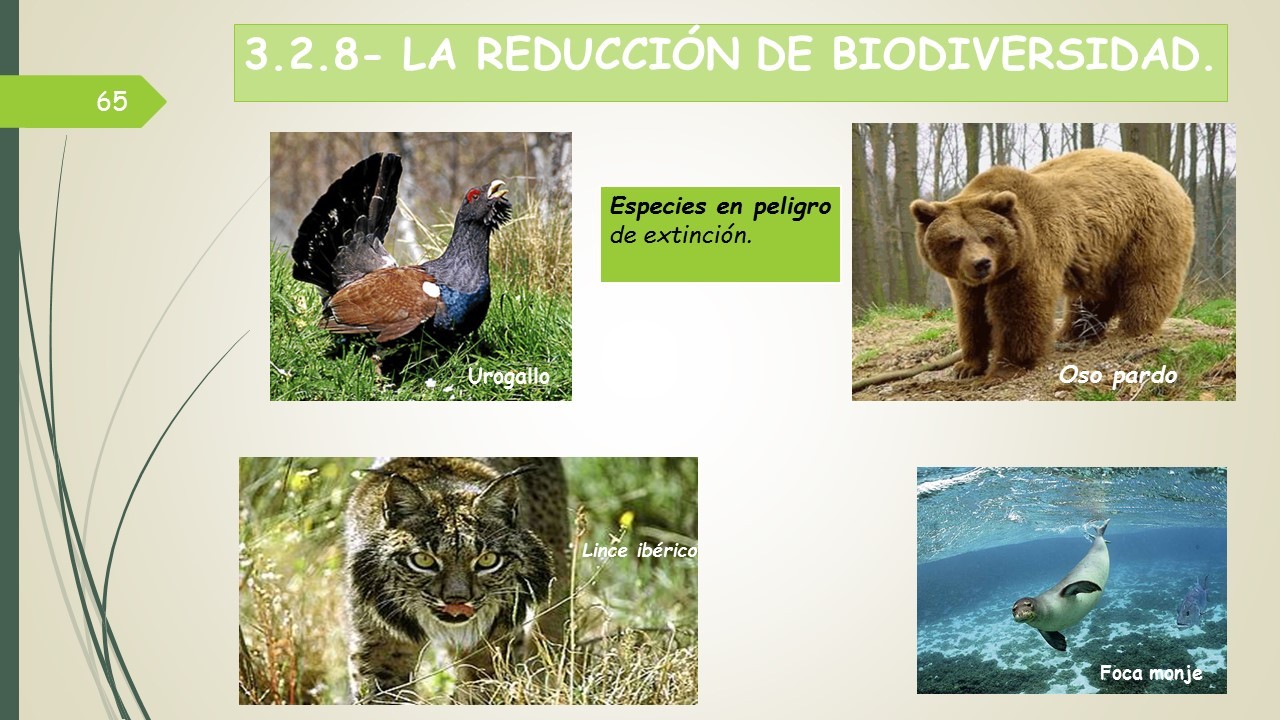 3.2.8- LA REDUCCIÓN DE BIODIVERSIDAD.

65

Especies en peligro de extinción.

Urogallo

Oso pardo

Lince ibérico

Foca monje